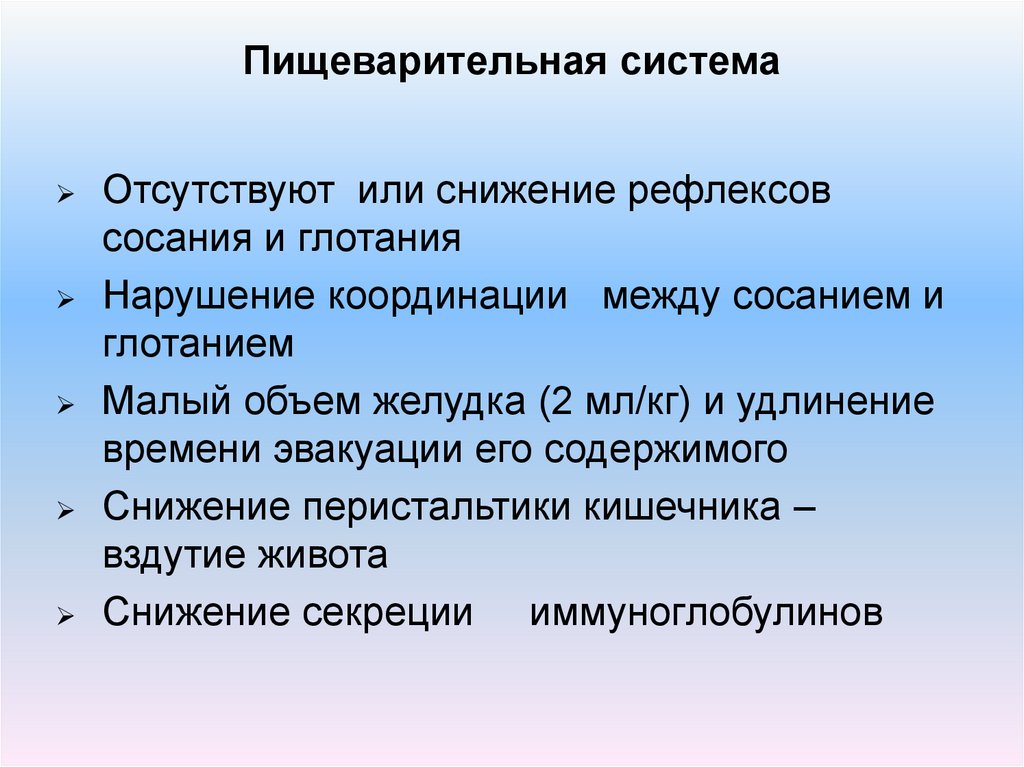 Пищеварительная система

➢ Отсутствуют или снижение рефлексов сосания и глотания

➢ Нарушение координации между сосанием и глотанием

➢ Малый объем желудка (2 мл/кг) и удлинение времени эвакуации его содержимого

➢ Снижение перистальтики кишечника – вздутие живота

➢ Снижение секреции иммуноглобулинов